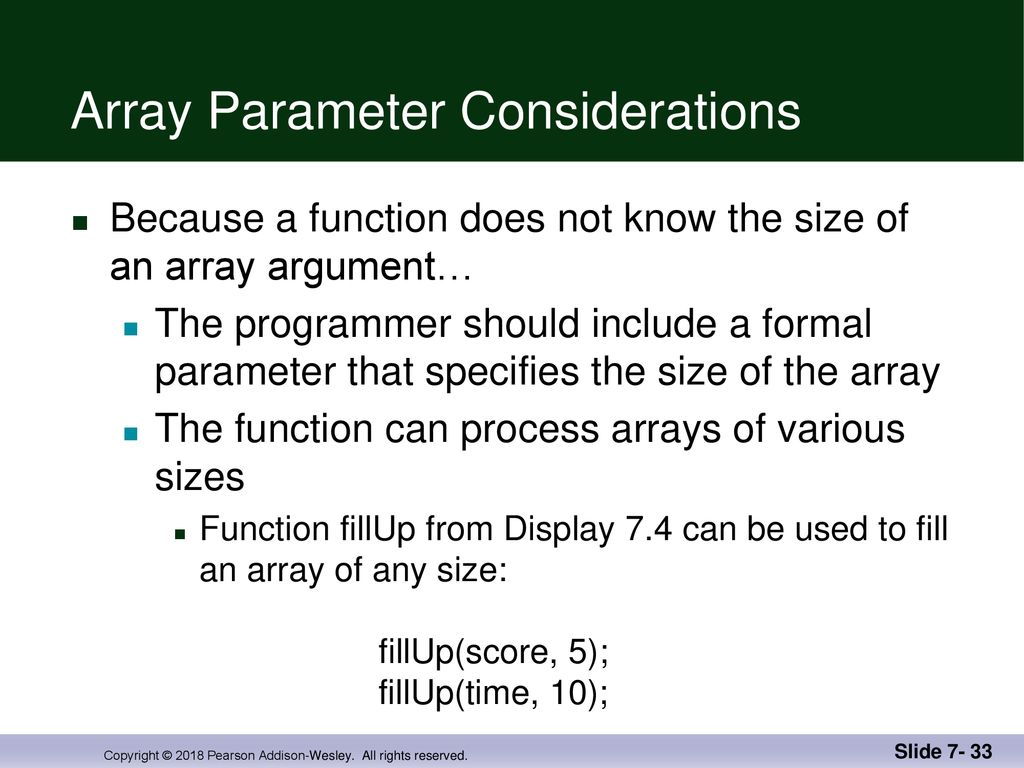 Array Parameter Considerations

Because a function does not know the size of an array argument…

The programmer should include a formal parameter that specifies the size of the array

The function can process arrays of various sizes

Function fillUp from Display 7.4 can be used to fill an array of any size:

fillUp(score, 5);
fillUp(time, 10);

Copyright © 2018 Pearson Addison-Wesley. All rights reserved.

Slide 7- 33